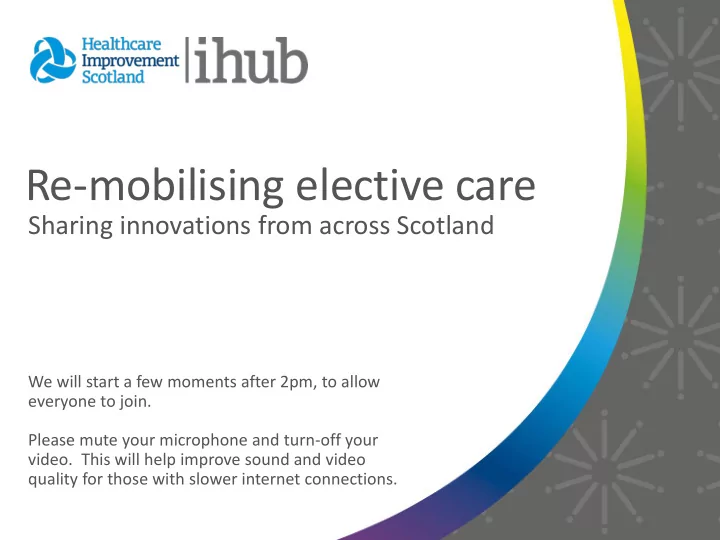 Healthcare Improvement Scotland | ihub

Re-mobilising elective care
Sharing innovations from across Scotland

We will start a few moments after 2pm, to allow everyone to join.

Please mute your microphone and turn-off your video. This will help improve sound and video quality for those with slower internet connections.